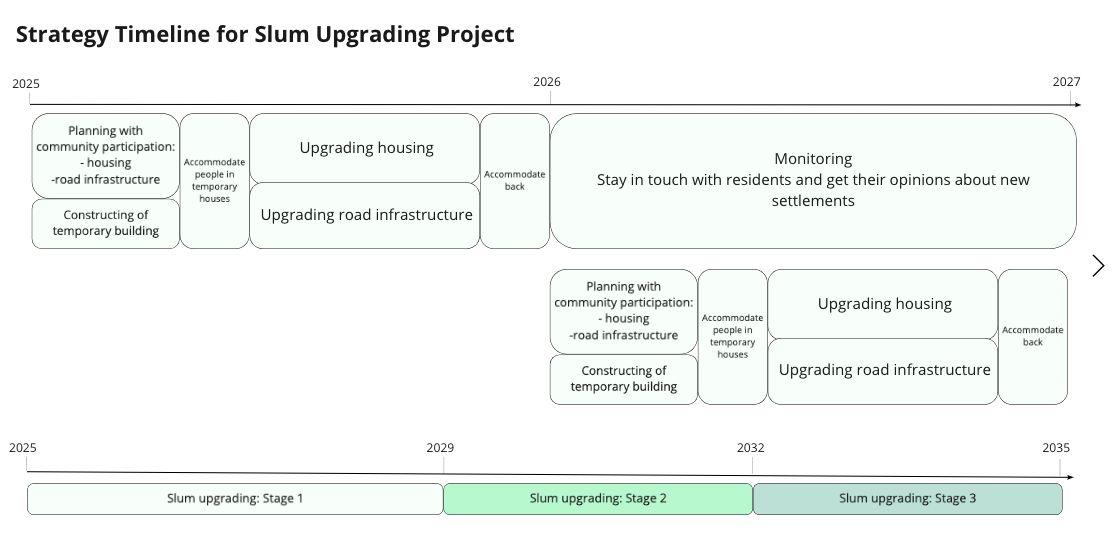 Strategy Timeline for Slum Upgrading Project

2025

2026

2027

Planning with community participation:
- housing
-road infrastructure

Constructing of temporary building

Accommodate people in temporary houses

Upgrading housing

Upgrading road infrastructure

Accommodate back

Monitoring
Stay in touch with residents and get their opinions about new settlements

Planning with community participation:
- housing
-road infrastructure

Constructing of temporary building

Accommodate people in temporary houses

Upgrading housing

Upgrading road infrastructure

Accommodate back

2025

2029

2032

2035

Slum upgrading: Stage 1

Slum upgrading: Stage 2

Slum upgrading: Stage 3